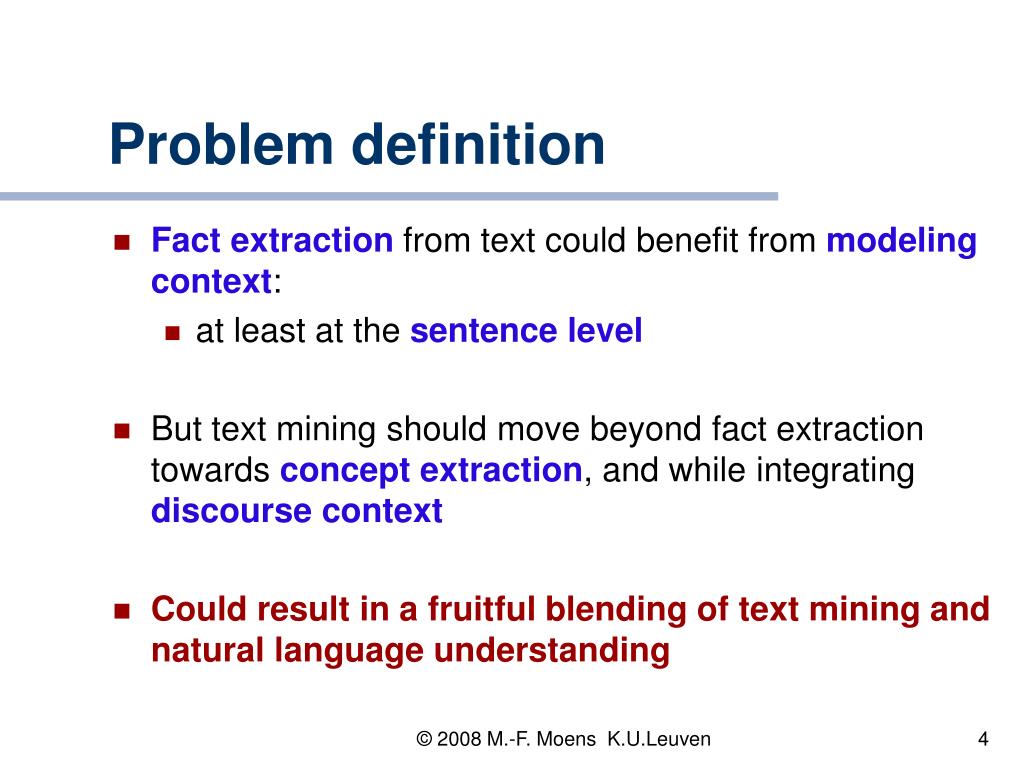 Problem definition

Fact extraction from text could benefit from modeling context:

at least at the sentence level

But text mining should move beyond fact extraction towards concept extraction, and while integrating discourse context

Could result in a fruitful blending of text mining and natural language understanding

© 2008 M.-F. Moens K.U.Leuven

4